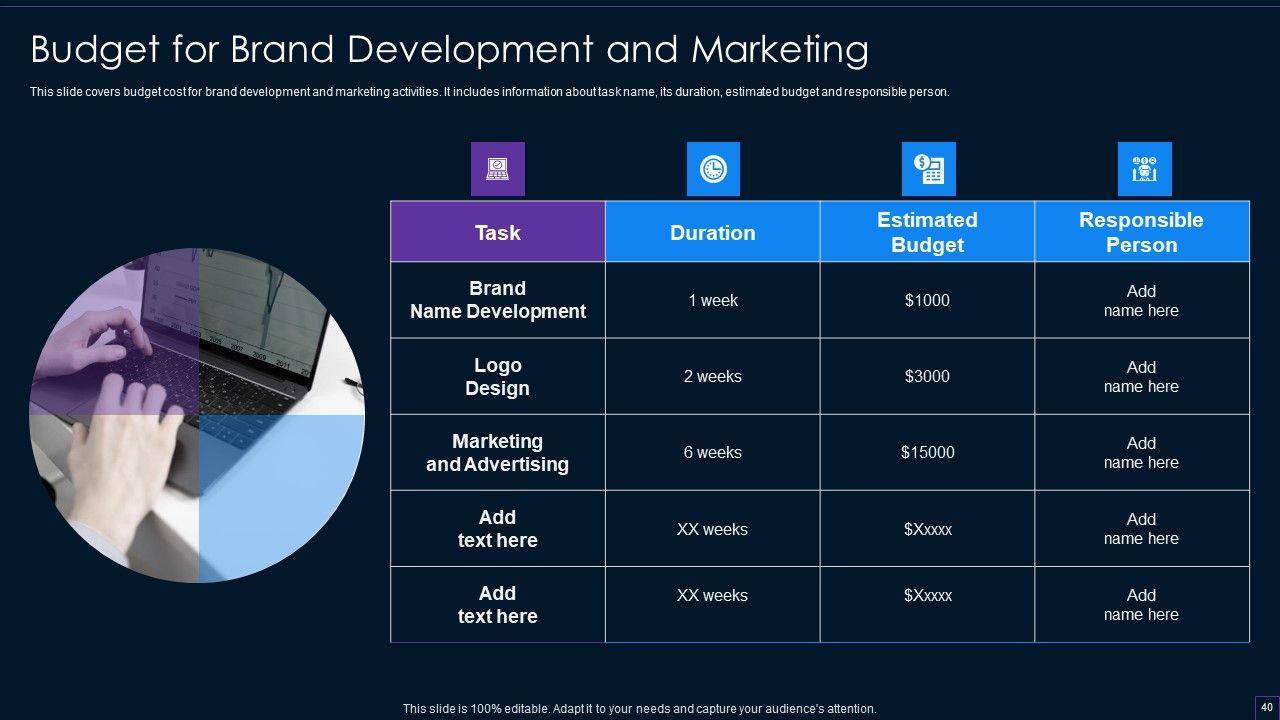 Budget for Brand Development and Marketing

This slide covers budget cost for brand development and marketing activities. It includes information about task name, its duration, estimated budget and responsible person.

| Task | Duration | Estimated Budget | Responsible Person |
|---|---|---|---|
| Brand Name Development | 1 week | \$1000 | Add name here |
| Logo Design | 2 weeks | \$3000 | Add name here |
| Marketing and Advertising | 6 weeks | \$15000 | Add name here |
| Add text here | XX weeks | \$Xxxxx | Add name here |
| Add text here | XX weeks | \$Xxxxx | Add name here |

This slide is 100% editable. Adapt it to your needs and capture your audience's attention.

40